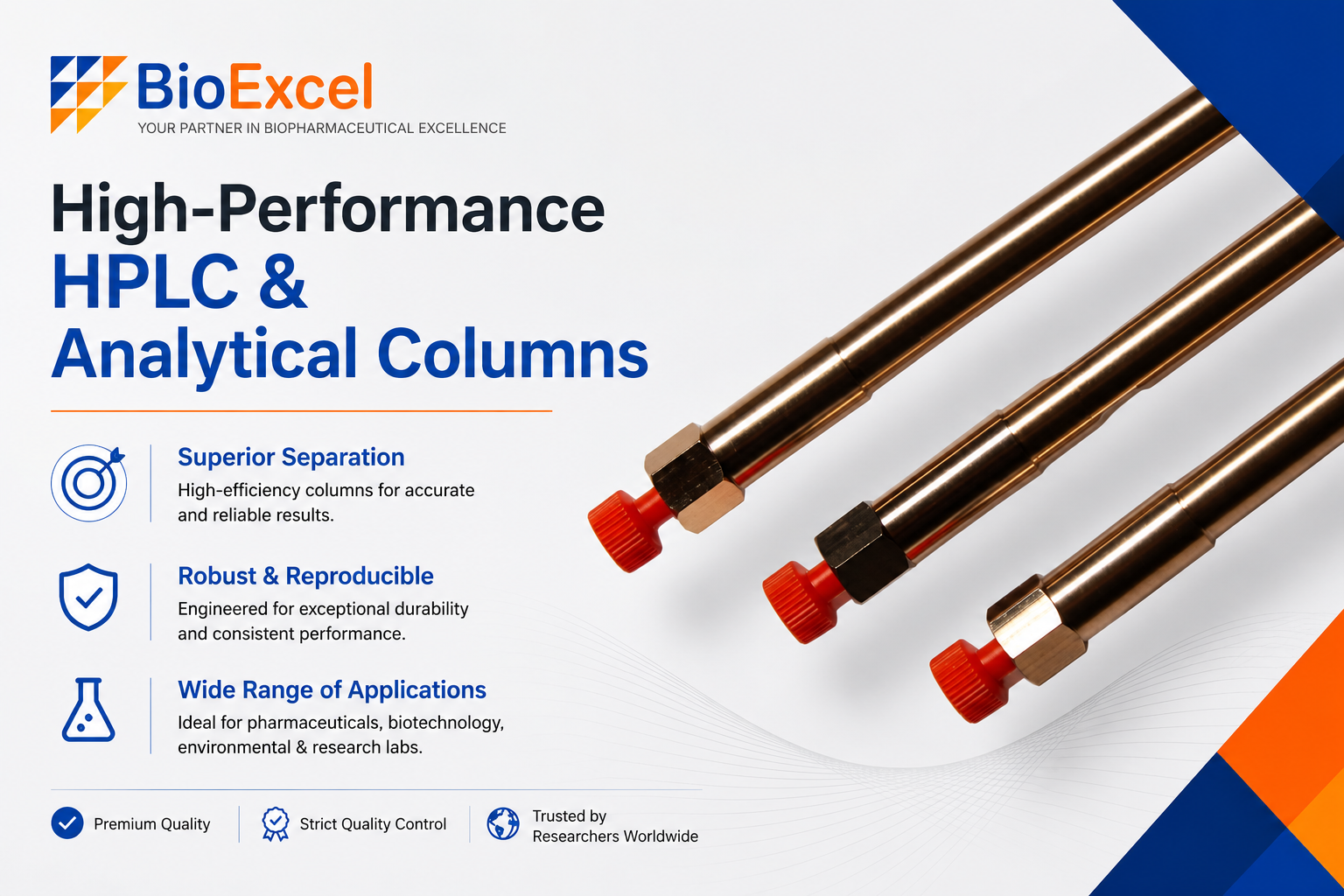 BioExcel
YOUR PARTNER IN BIOPHARMACEUTICAL EXCELLENCE

High-Performance
HPLC &
Analytical Columns

Superior Separation
High-efficiency columns for accurate and reliable results.

Robust & Reproducible
Engineered for exceptional durability and consistent performance.

Wide Range of Applications
Ideal for pharmaceuticals, biotechnology, environmental & research labs.

Premium Quality

Strict Quality Control

Trusted by Researchers Worldwide